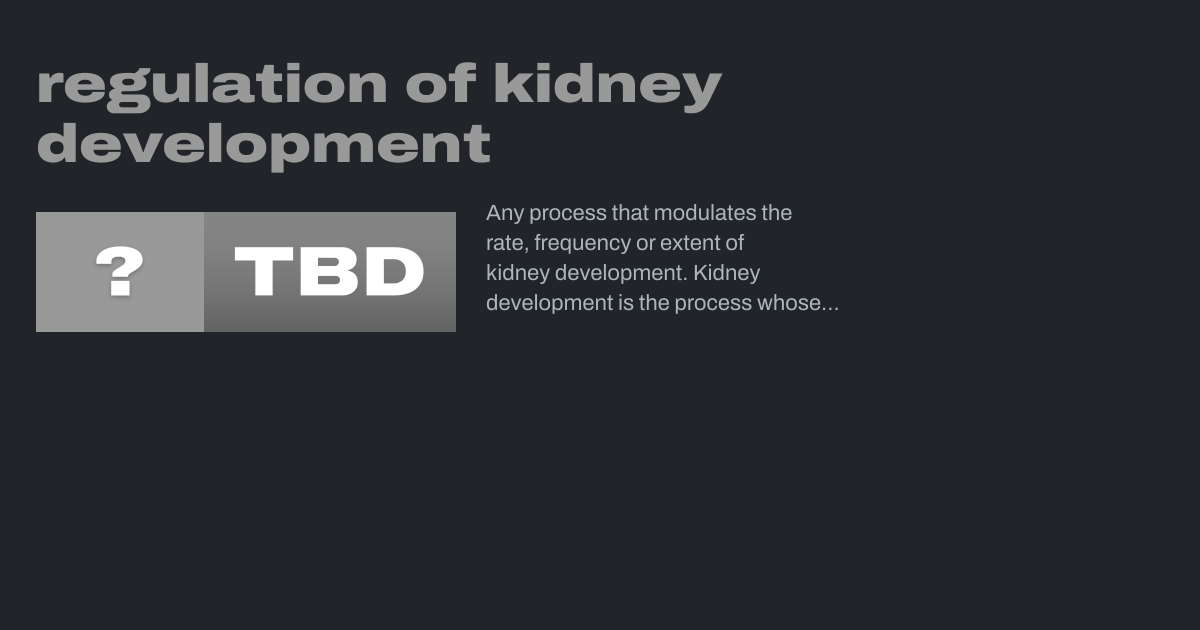 regulation of kidney development

?

TBD

Any process that modulates the rate, frequency or extent of kidney development. Kidney development is the process whose...